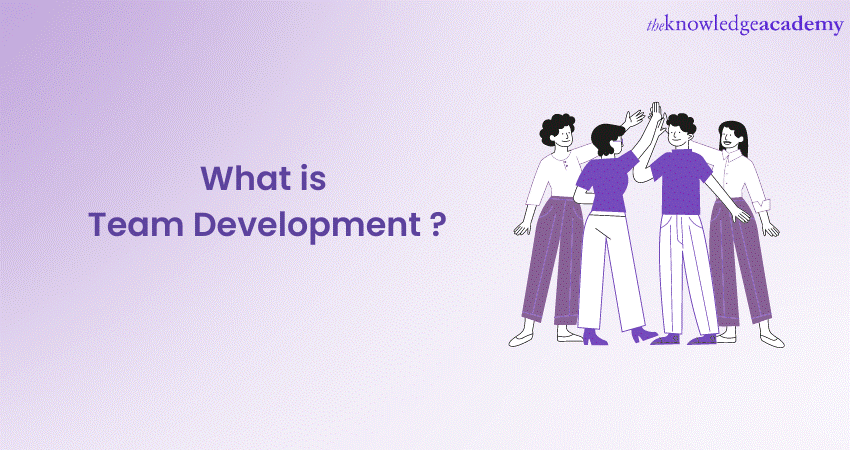 theknowledgeacademy

What is
Team Development ?